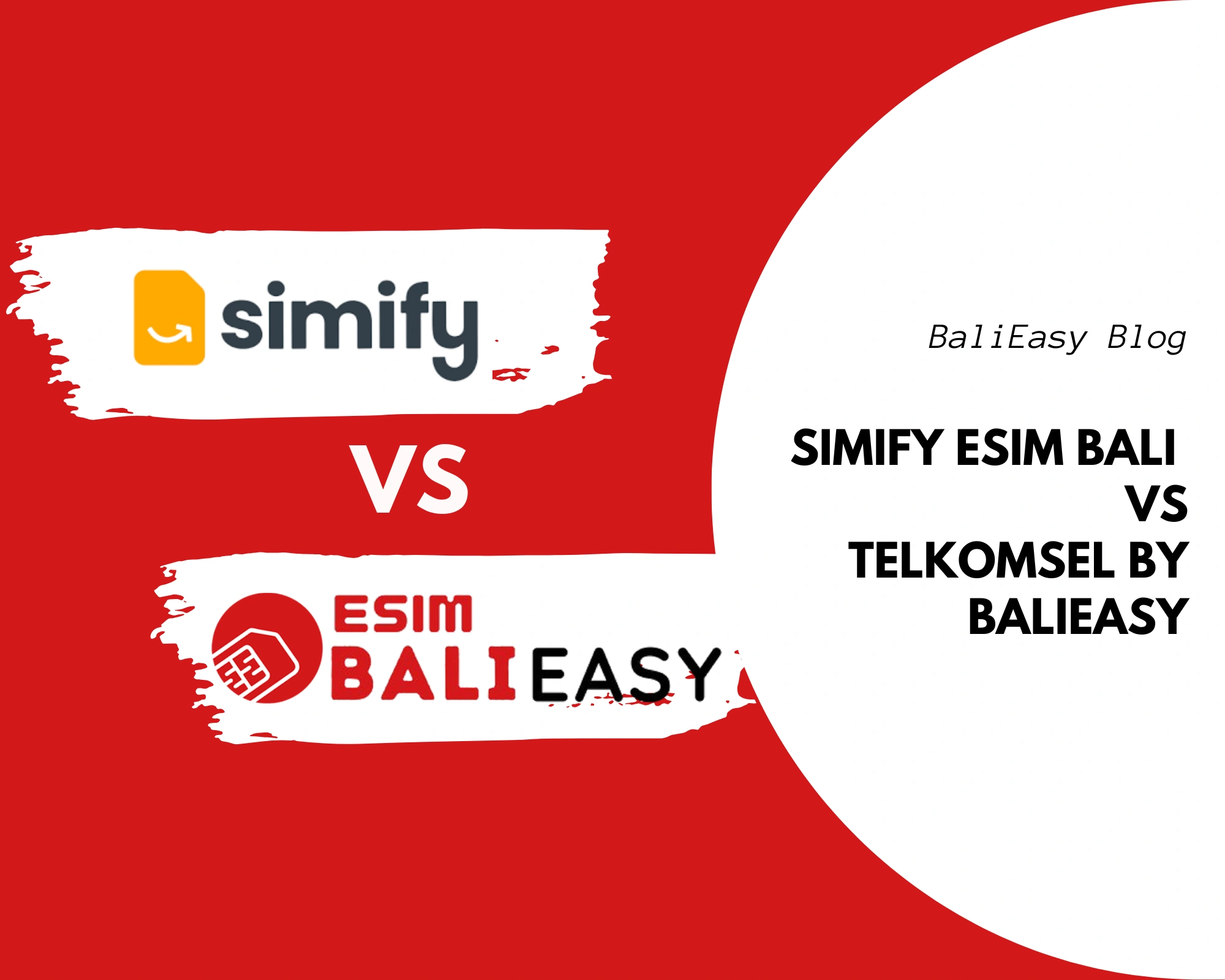 simify

VS

ESIM
BALI EASY

BaliEasy Blog

SIMIFY ESIM BALI
VS
TELKOMSEL BY
BALIEASY